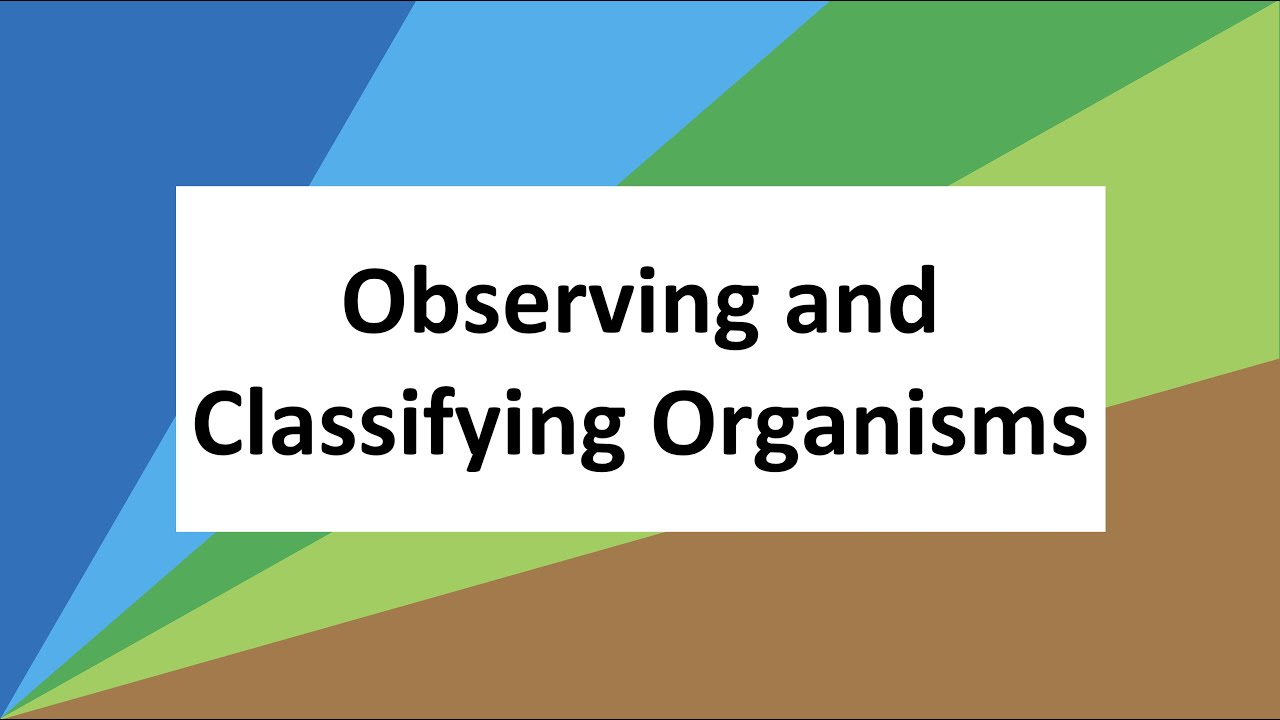 Observing and Classifying Organisms